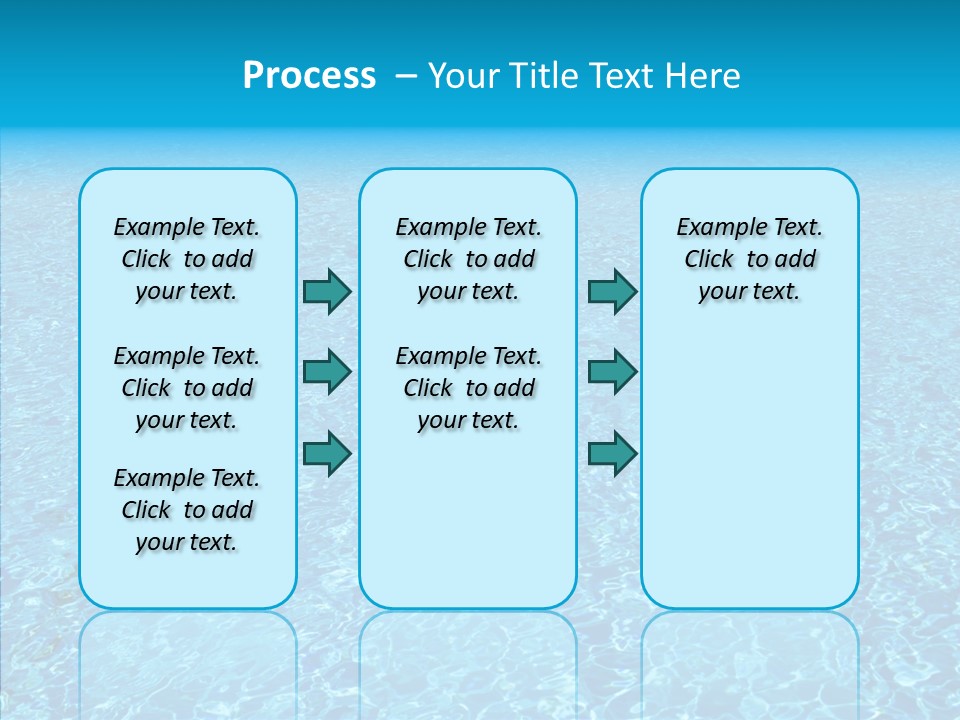 Process – Your Title Text Here

Example Text. Click to add your text.

Example Text. Click to add your text.

Example Text. Click to add your text.

Example Text. Click to add your text.

Example Text. Click to add your text.

Example Text. Click to add your text.